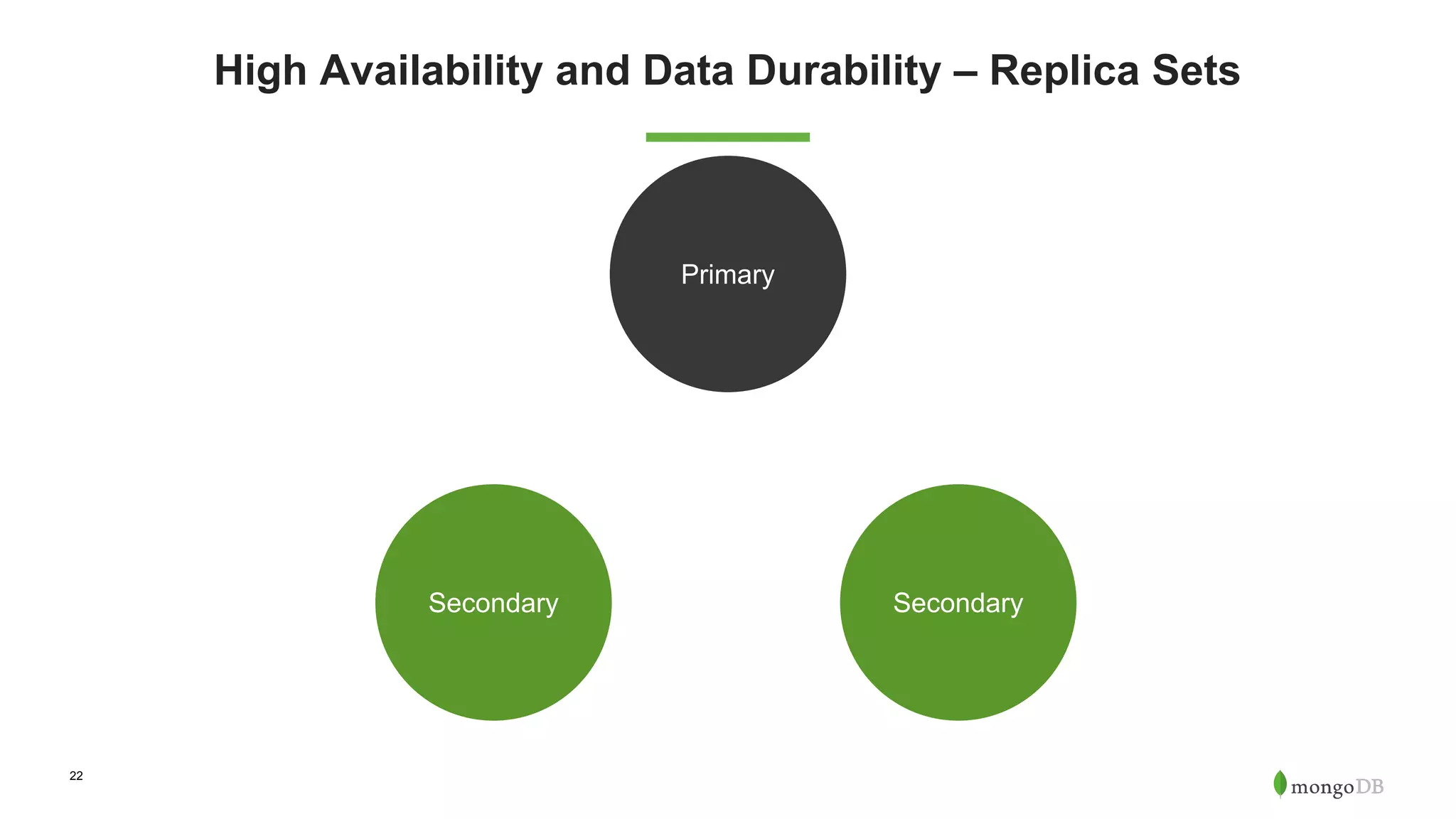 High Availability and Data Durability – Replica Sets

Primary

Secondary

Secondary

22

mongoDB